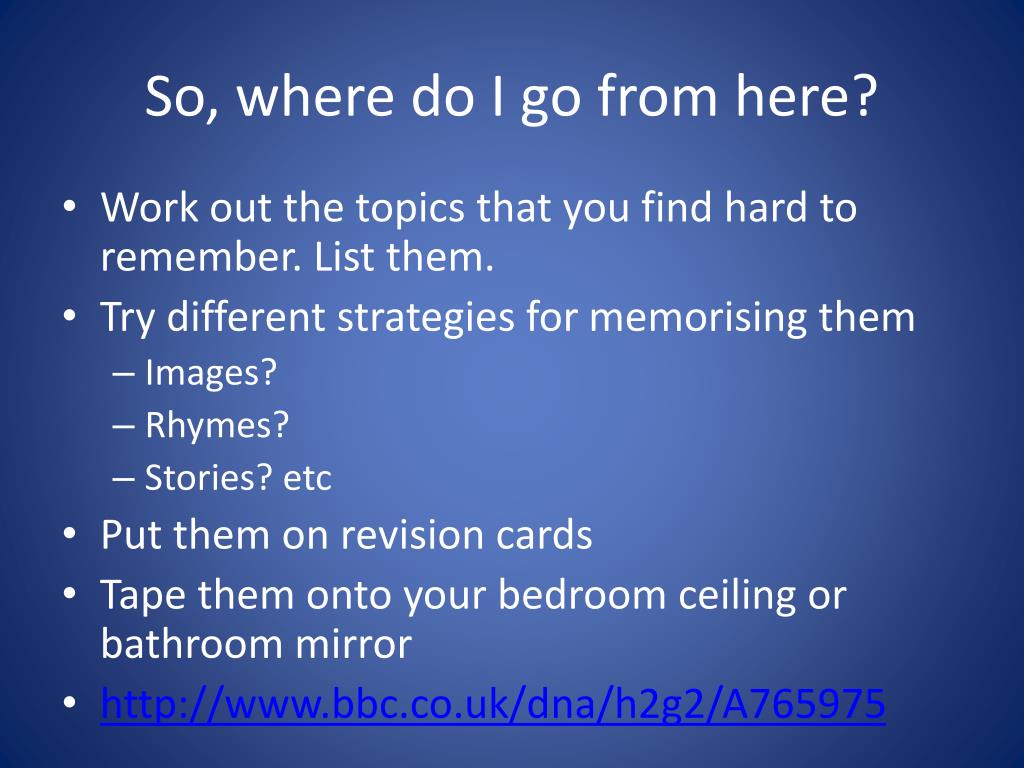 So, where do I go from here?

• Work out the topics that you find hard to remember. List them.
• Try different strategies for memorising them
  – Images?
  – Rhymes?
  – Stories? etc
• Put them on revision cards
• Tape them onto your bedroom ceiling or bathroom mirror
• http://www.bbc.co.uk/dna/h2g2/A765975